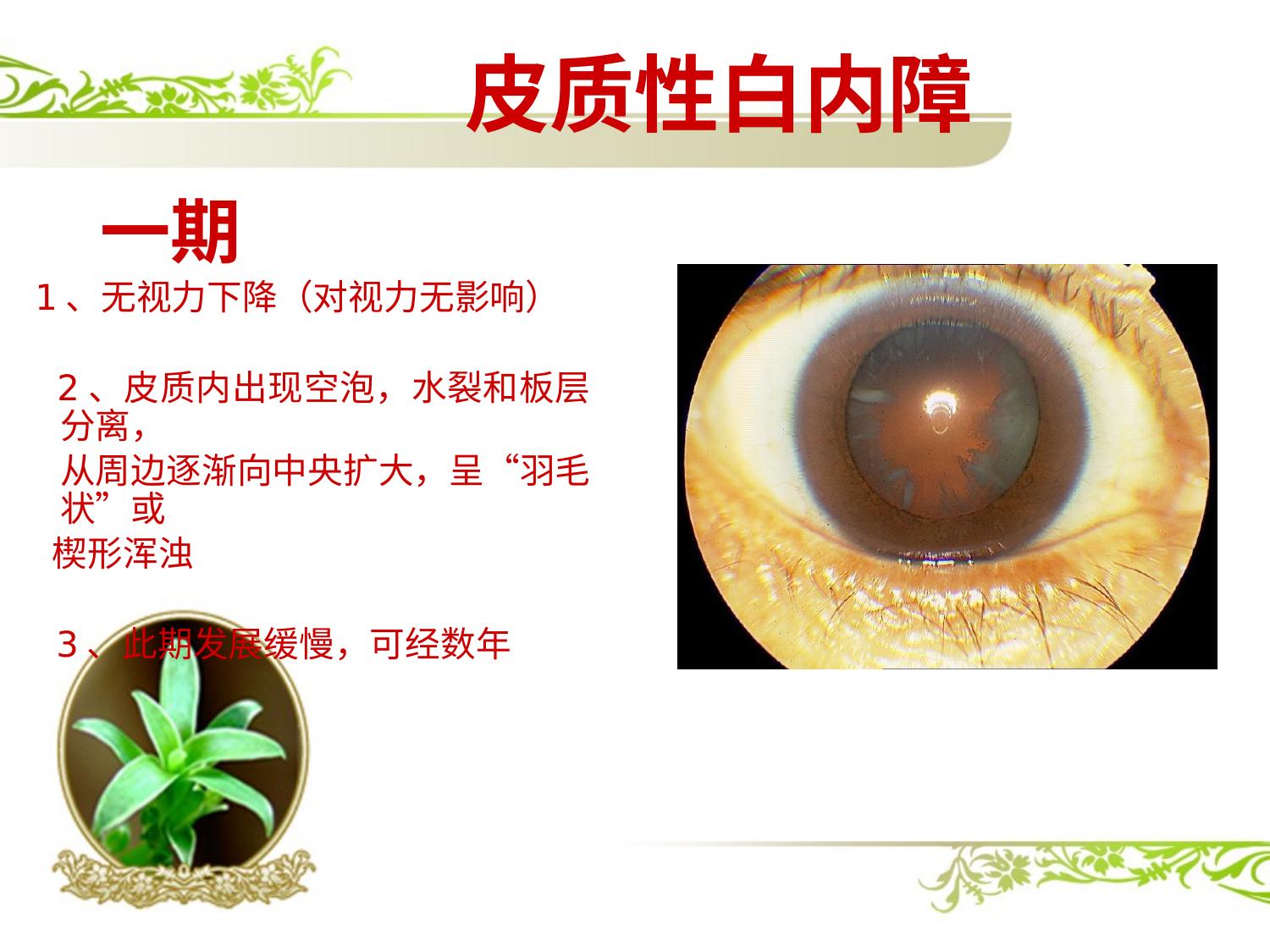 皮质性白内障

一期

1、无视力下降（对视力无影响）

2、皮质内出现空泡，水裂和板层分离，

从周边逐渐向中央扩大，呈“羽毛状”或

楔形浑浊

3、此期发展缓慢，可经数年